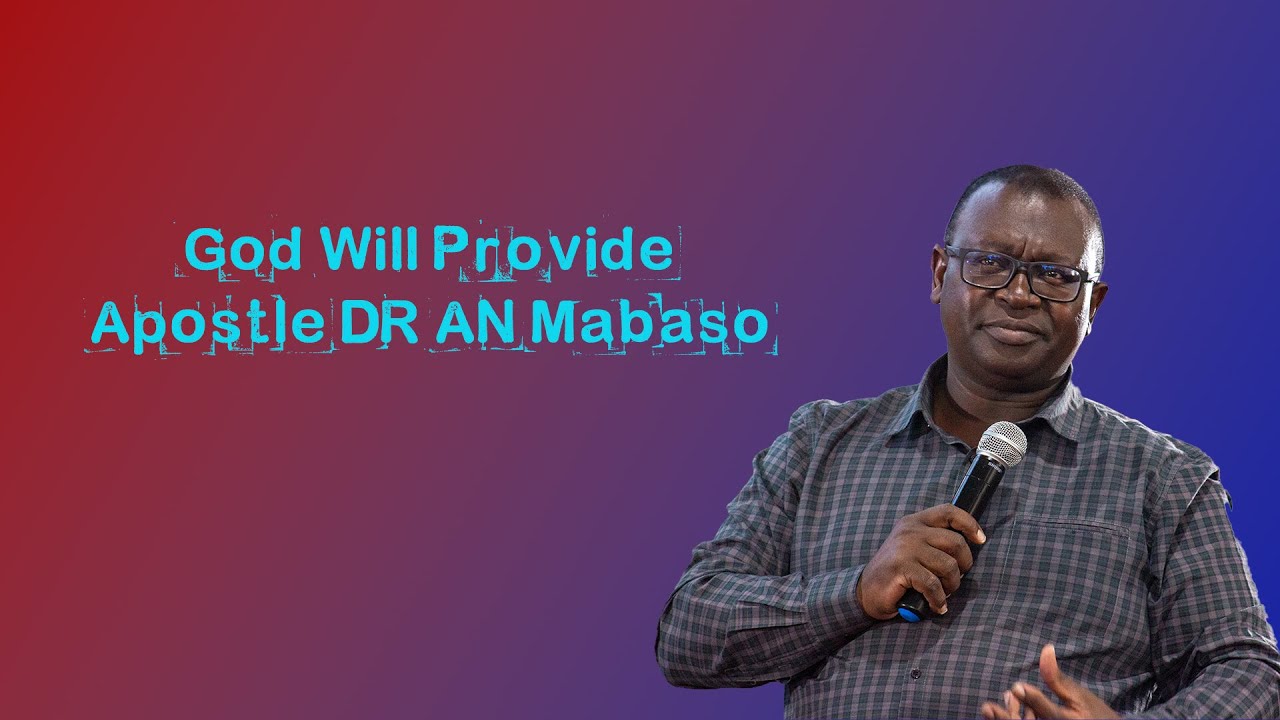 God Will Provide
Apostle DR AN Mabaso